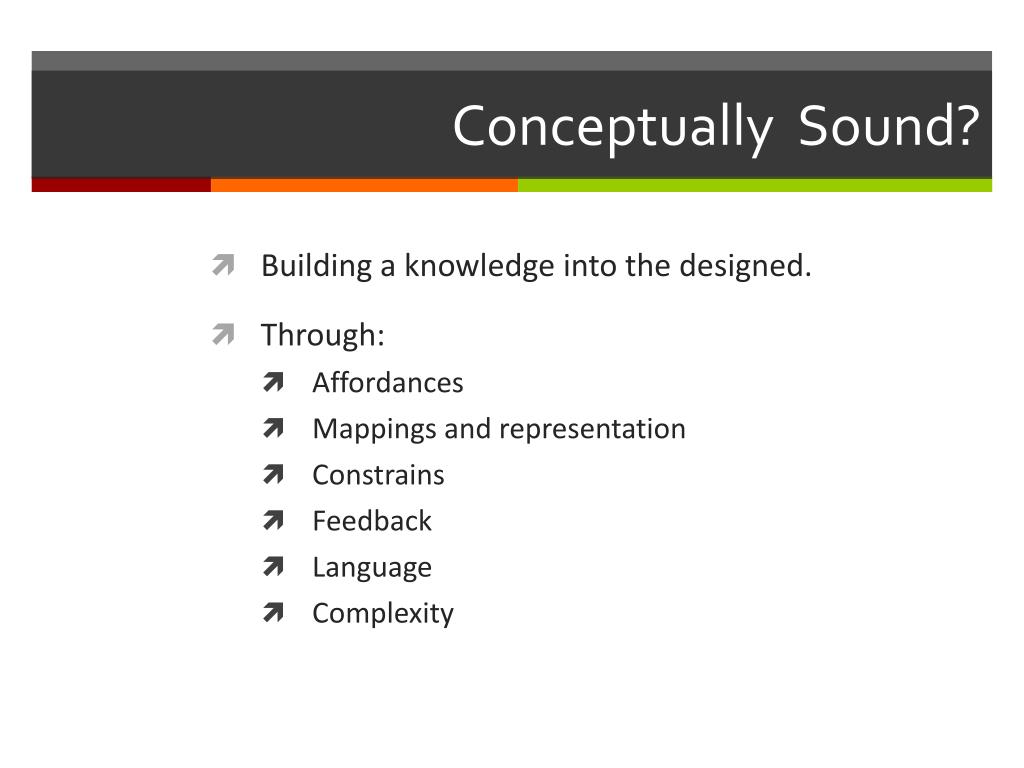 Conceptually Sound?

Building a knowledge into the designed.

Through:

Affordances

Mappings and representation

Constrains

Feedback

Language

Complexity